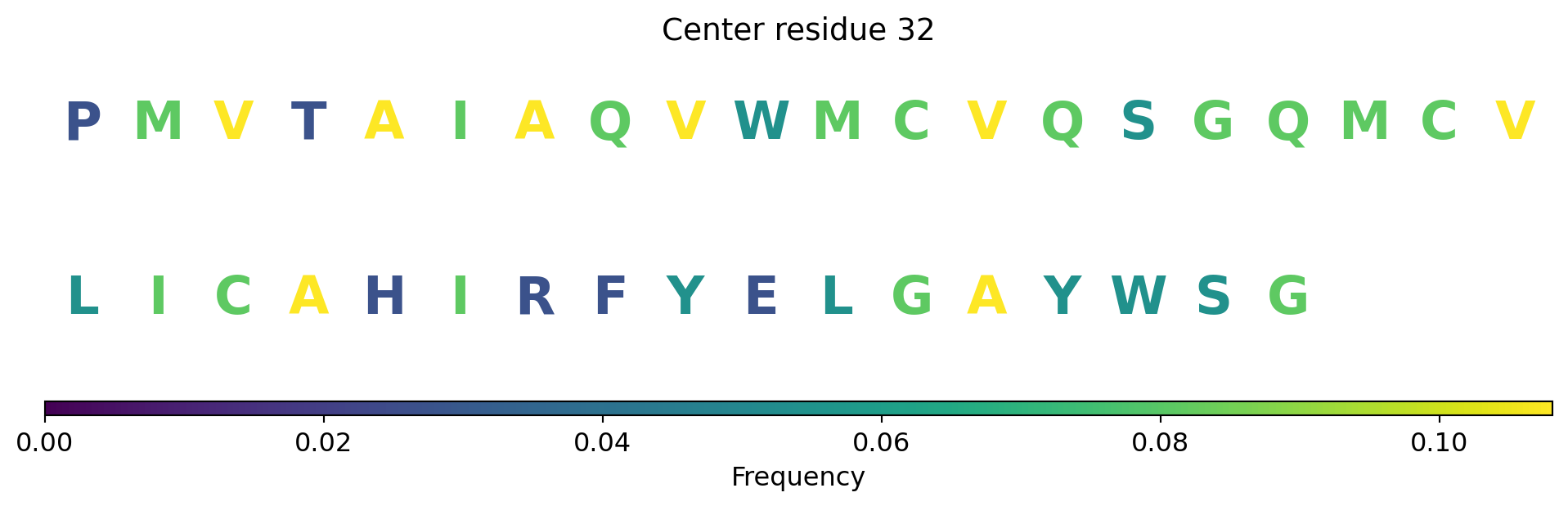 Center residue 32

P M V T A I A Q V W M C V Q S G Q M C V

L I C A H I R F Y E L G A Y W S G

0.00 0.02 0.04 0.06 0.08 0.10
Frequency